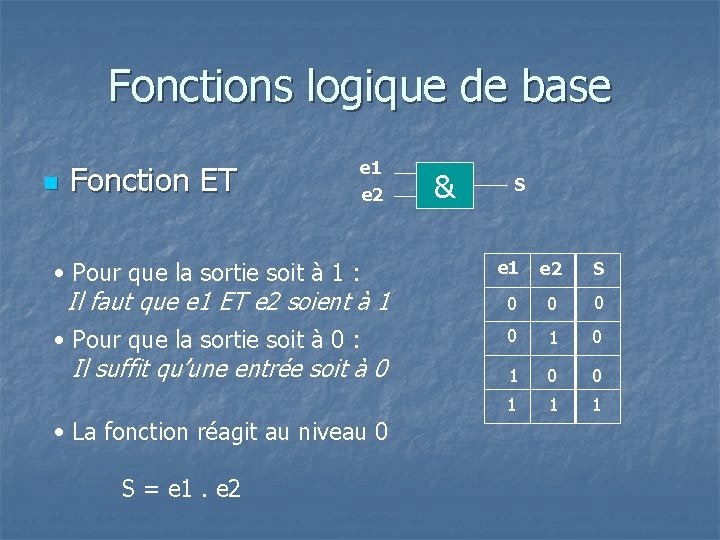 Fonctions logique de base

Fonction ET

e1
e2
&
S

• Pour que la sortie soit à 1 :
Il faut que e1 ET e2 soient à 1

• Pour que la sortie soit à 0 :
Il suffit qu'une entrée soit à 0

• La fonction réagit au niveau 0

S = e1 . e2

| e1 | e2 | S |
|---|---|---|
| 0 | 0 | 0 |
| 0 | 1 | 0 |
| 1 | 0 | 0 |
| 1 | 1 | 1 |